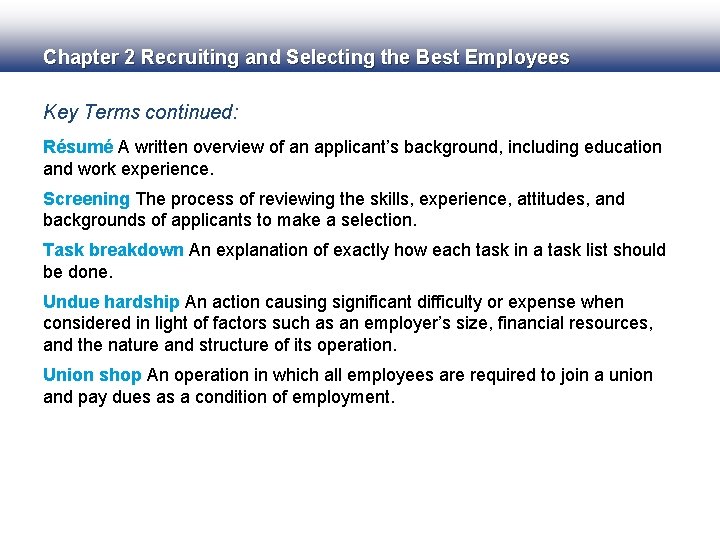 Chapter 2 Recruiting and Selecting the Best Employees

Key Terms continued:

Résumé A written overview of an applicant's background, including education and work experience.

Screening The process of reviewing the skills, experience, attitudes, and backgrounds of applicants to make a selection.

Task breakdown An explanation of exactly how each task in a task list should be done.

Undue hardship An action causing significant difficulty or expense when considered in light of factors such as an employer's size, financial resources, and the nature and structure of its operation.

Union shop An operation in which all employees are required to join a union and pay dues as a condition of employment.